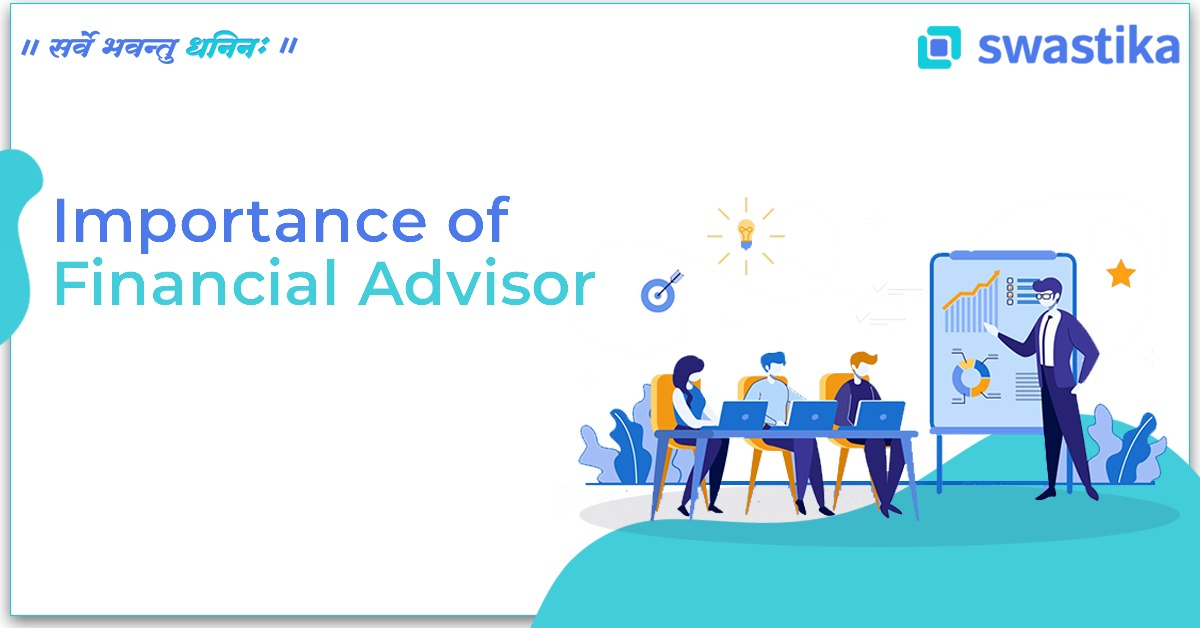 ॥ सर्वे भवन्तु धनिनः ॥

swastika

Importance of Financial Advisor